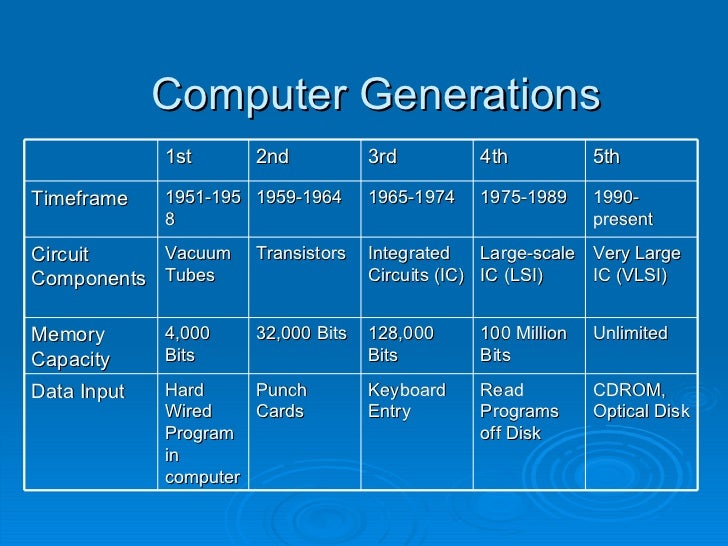 Computer Generations

| | 1st | 2nd | 3rd | 4th | 5th |
|---|---|---|---|---|---|
| Timeframe | 1951-1958 | 1959-1964 | 1965-1974 | 1975-1989 | 1990-present |
| Circuit Components | Vacuum Tubes | Transistors | Integrated Circuits (IC) | Large-scale IC (LSI) | Very Large IC (VLSI) |
| Memory Capacity | 4,000 Bits | 32,000 Bits | 128,000 Bits | 100 Million Bits | Unlimited |
| Data Input | Hard Wired Program in computer | Punch Cards | Keyboard Entry | Read Programs off Disk | CDROM, Optical Disk |